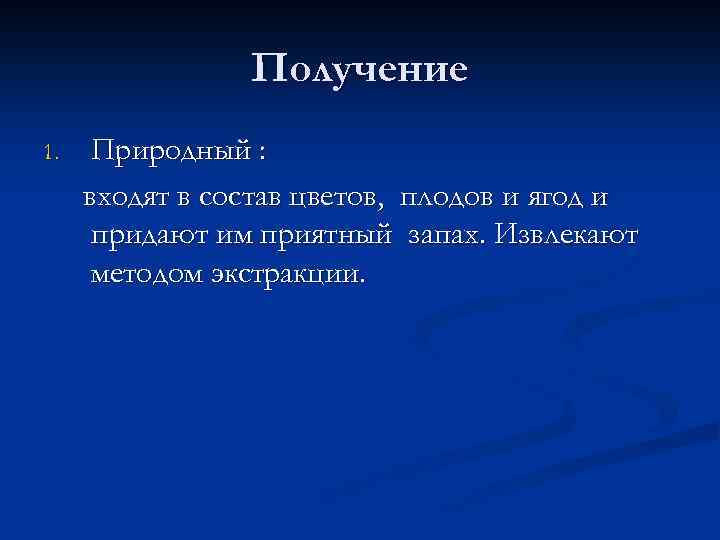 Получение

1. Природный :

входят в состав цветов, плодов и ягод и придают им приятный запах. Извлекают методом экстракции.